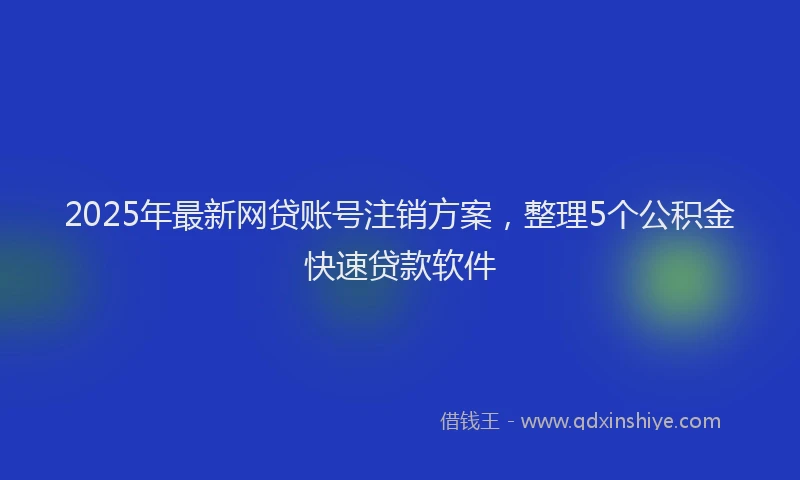 2025年最新网贷账号注销方案，整理5个公积金快速贷款软件

借钱王 - www.qdxinshiye.com